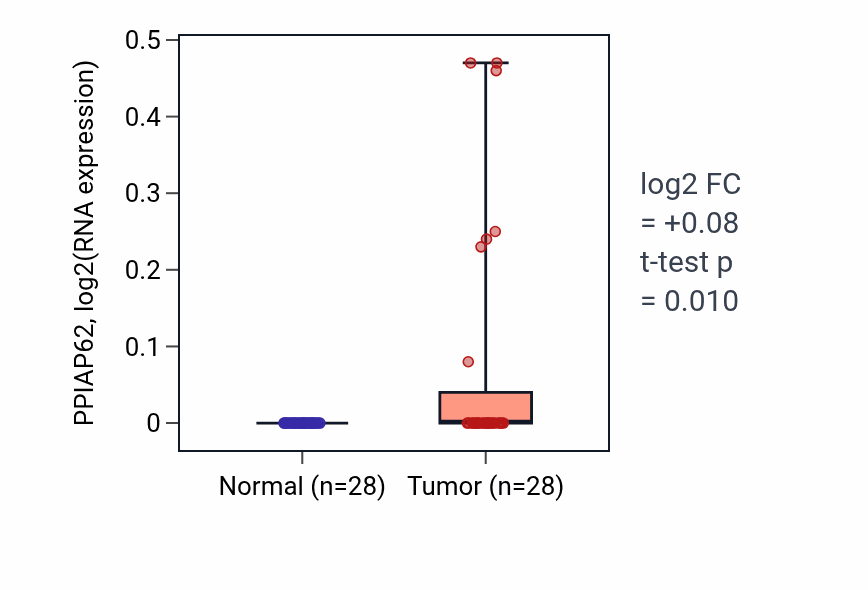 PPIAP62, log2(RNA expression)

0.5
0.4
0.3
0.2
0.1
0

Normal (n=28)
Tumor (n=28)

log2 FC = +0.08
t-test p = 0.010